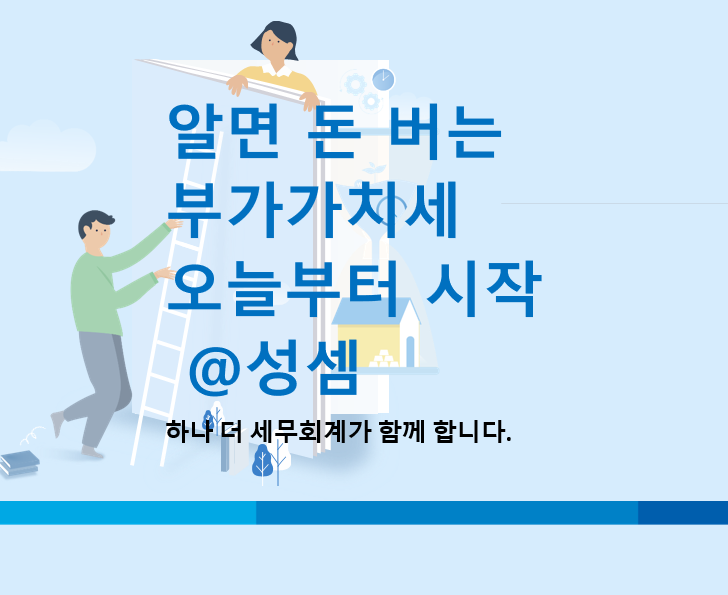 알면 돈 버는
부가가치세
오늘부터 시작
@성셈

하나 더 세무회계가 함께 합니다.